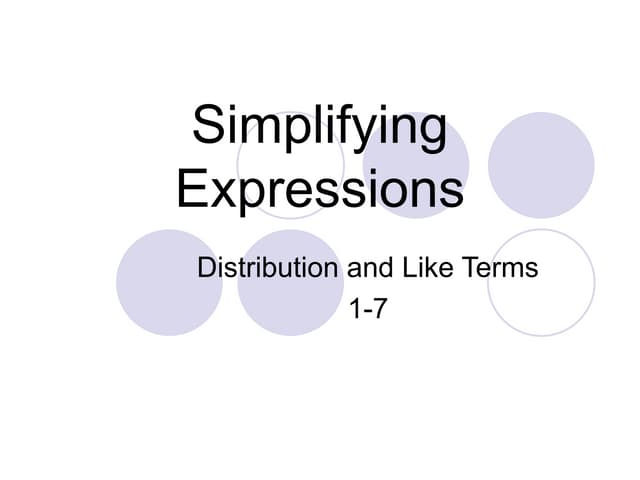 Simplifying Expressions

Distribution and Like Terms
1-7